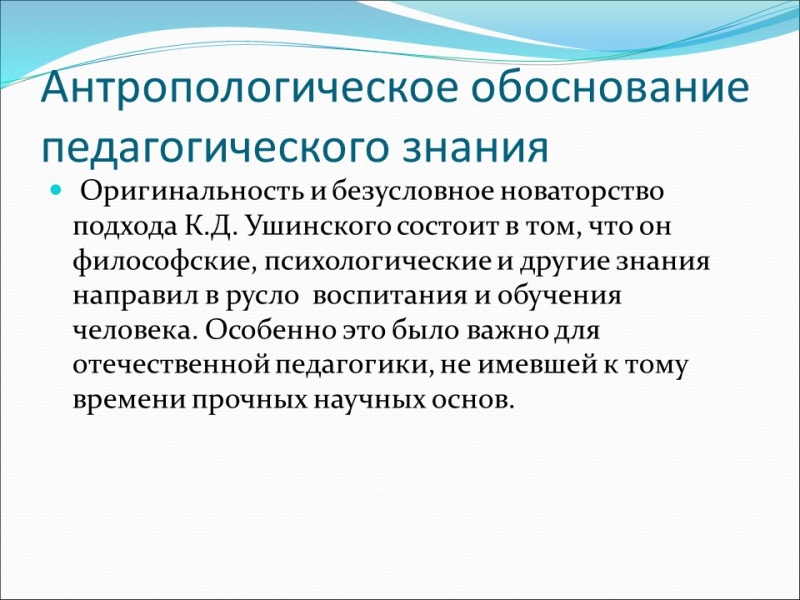 Антропологическое обоснование педагогического знания

Оригинальность и безусловное новаторство подхода К.Д. Ушинского состоит в том, что он философские, психологические и другие знания направил в русло воспитания и обучения человека. Особенно это было важно для отечественной педагогики, не имевшей к тому времени прочных научных основ.